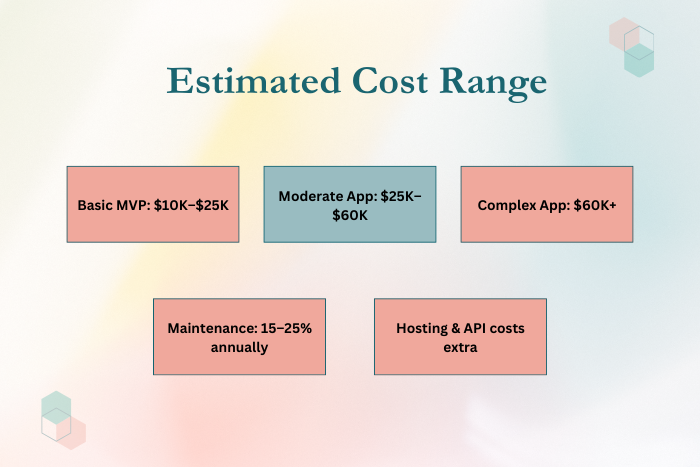 Estimated Cost Range

Basic MVP: \$10K–\$25K

Moderate App: \$25K–\$60K

Complex App: \$60K+

Maintenance: 15–25% annually

Hosting & API costs extra